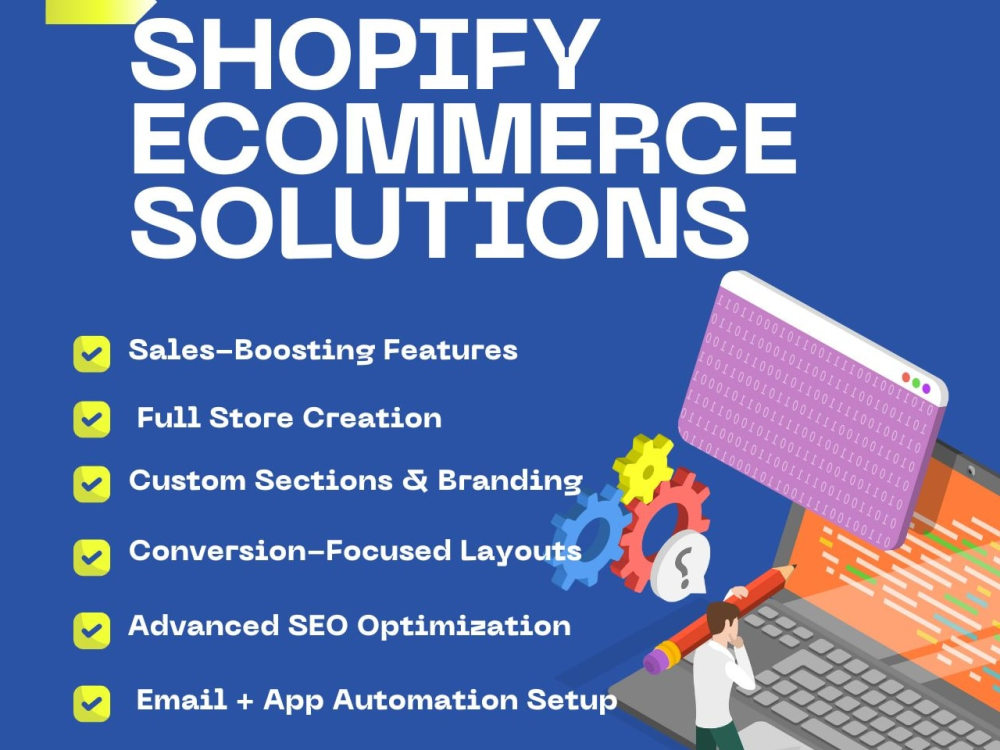 SHOPIFY ECOMMERCE SOLUTIONS

☑ Sales-Boosting Features

☑ Full Store Creation

☑ Custom Sections & Branding

☑ Conversion-Focused Layouts

☑ Advanced SEO Optimization

☑ Email + App Automation Setup